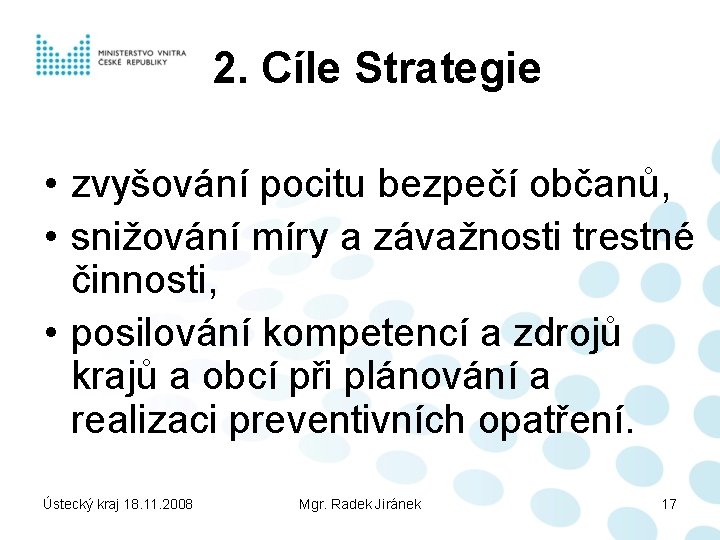 MINISTERSTVO VNITRA
ČESKÉ REPUBLIKY

2. Cíle Strategie

• zvyšování pocitu bezpečí občanů,
• snižování míry a závažnosti trestné činnosti,
• posilování kompetencí a zdrojů krajů a obcí při plánování a realizaci preventivních opatření.

Ústecký kraj 18.11.2008
Mgr. Radek Jiránek
17